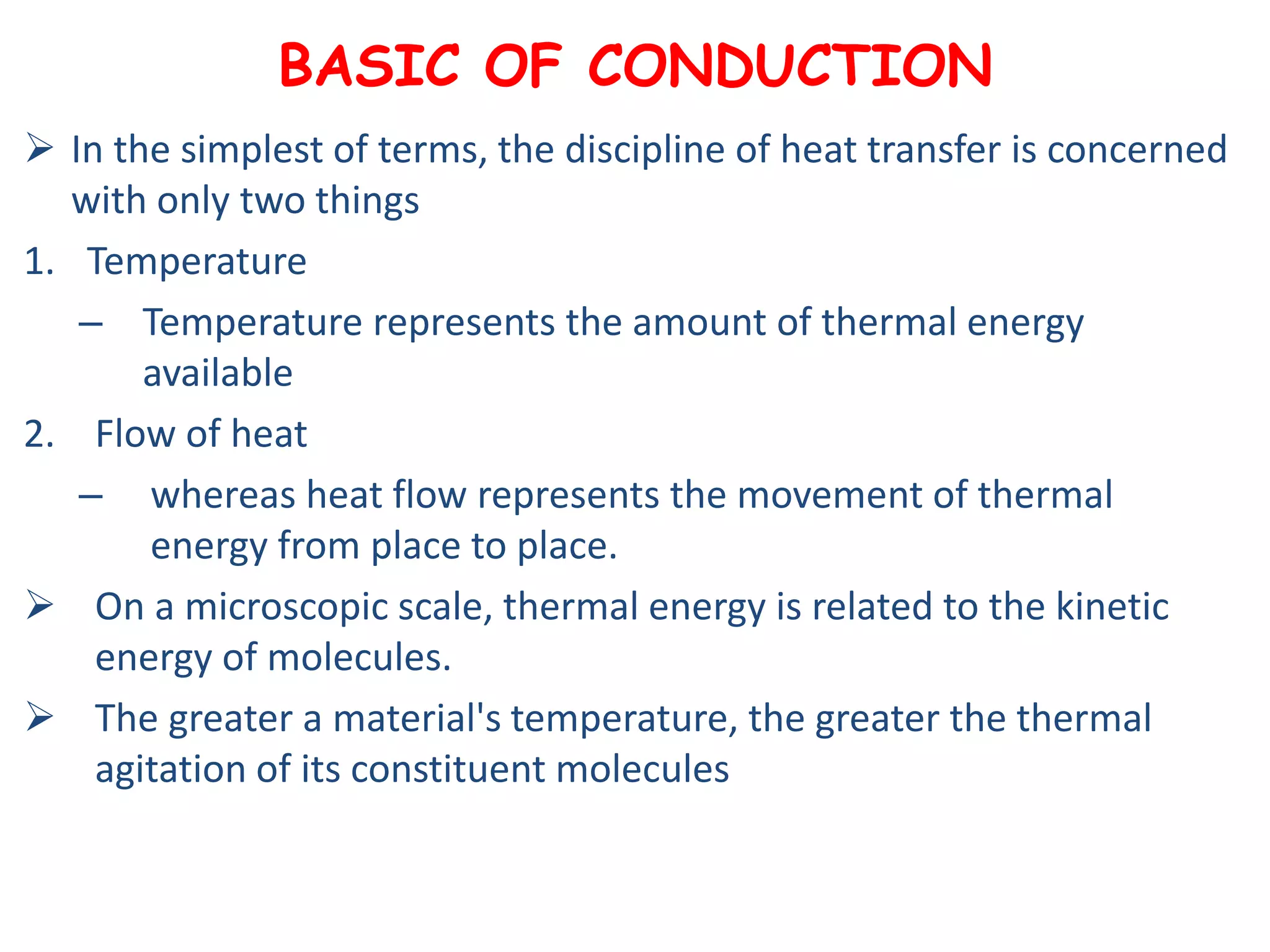 BASIC OF CONDUCTION

➢ In the simplest of terms, the discipline of heat transfer is concerned with only two things

1. Temperature

– Temperature represents the amount of thermal energy available

2. Flow of heat

– whereas heat flow represents the movement of thermal energy from place to place.

➢ On a microscopic scale, thermal energy is related to the kinetic energy of molecules.

➢ The greater a material's temperature, the greater the thermal agitation of its constituent molecules